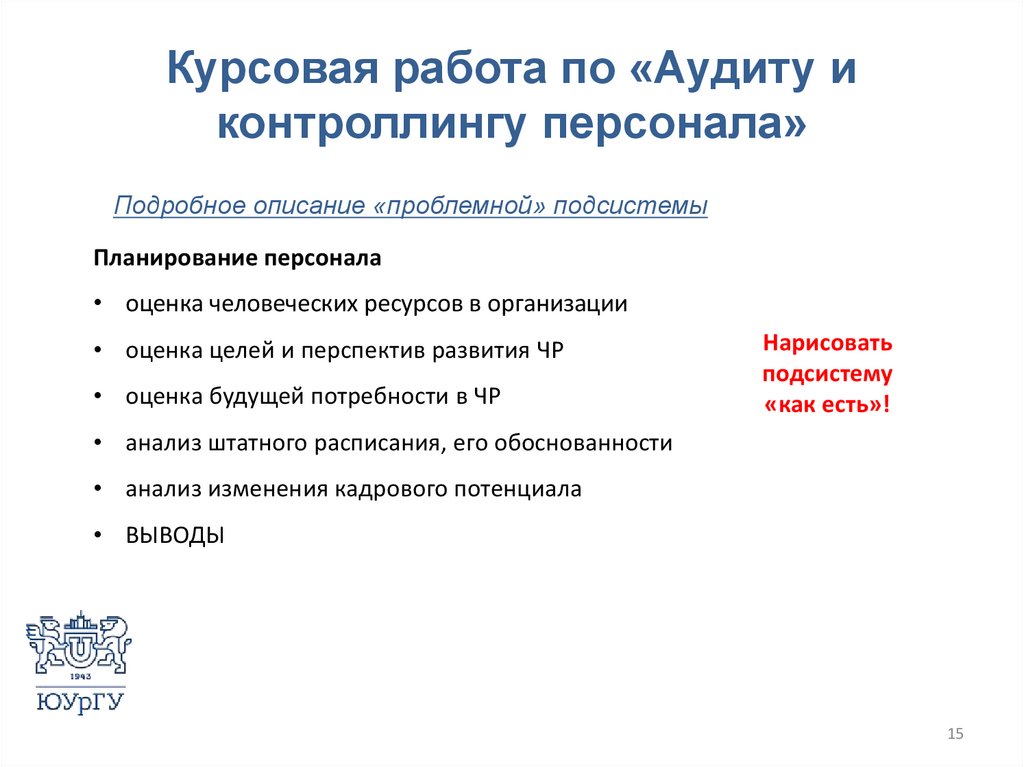 Курсовая работа по «Аудиту и контроллингу персонала»

Подробное описание «проблемной» подсистемы

Планирование персонала

• оценка человеческих ресурсов в организации
• оценка целей и перспектив развития ЧР
• оценка будущей потребности в ЧР
• анализ штатного расписания, его обоснованности
• анализ изменения кадрового потенциала
• ВЫВОДЫ

Нарисовать подсистему «как есть»!

1943
ЮУрГУ

15